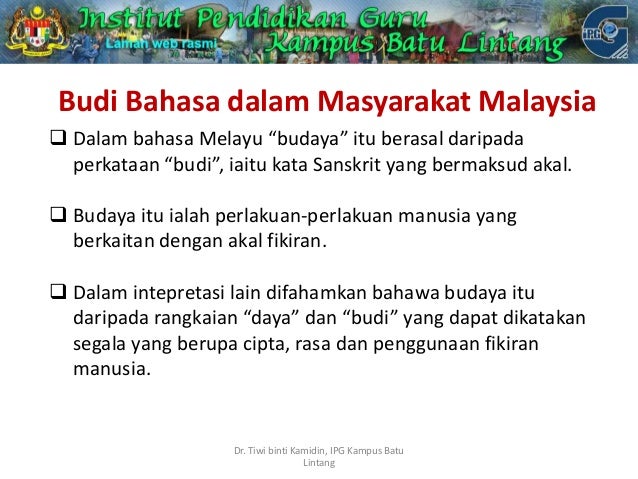 Institut Pendidikan Guru
Laman web rasmi
Kampus Batu Lintang
IPG

Budi Bahasa dalam Masyarakat Malaysia

❑ Dalam bahasa Melayu “budaya” itu berasal daripada perkataan “budi”, iaitu kata Sanskrit yang bermaksud akal.

❑ Budaya itu ialah perlakuan-perlakuan manusia yang berkaitan dengan akal fikiran.

❑ Dalam intepretasi lain difahamkan bahawa budaya itu daripada rangkaian “daya” dan “budi” yang dapat dikatakan segala yang berupa cipta, rasa dan penggunaan fikiran manusia.

Dr. Tiwi binti Kamidin, IPG Kampus Batu Lintang